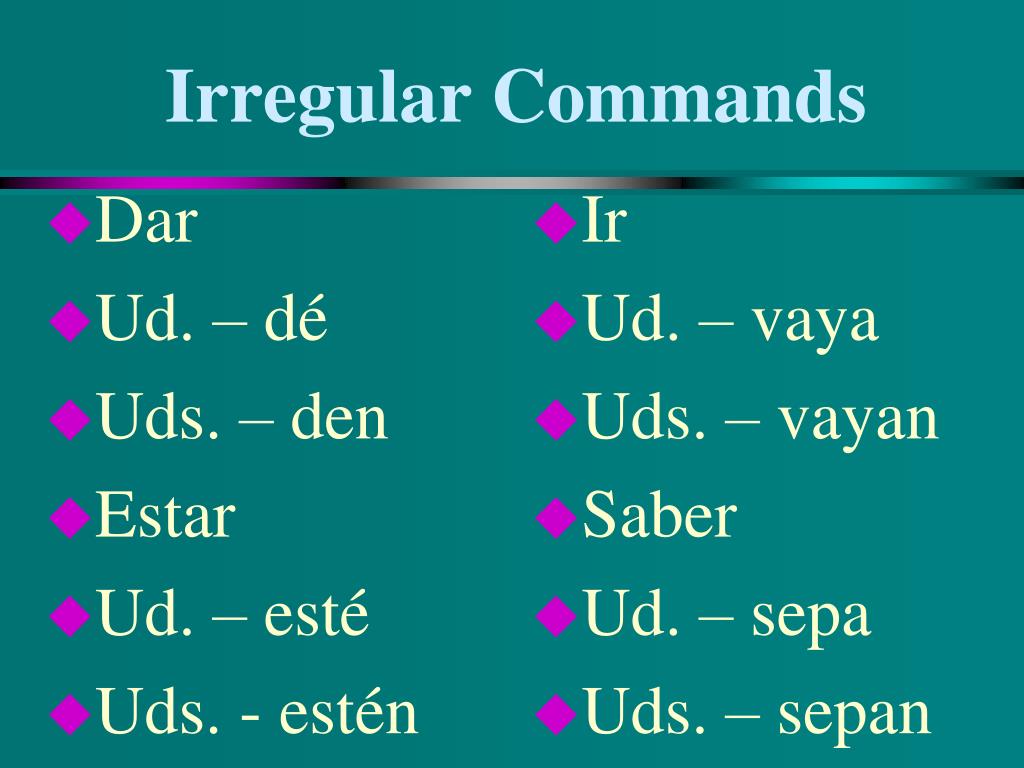 Irregular Commands

Dar
Ud. – dé
Uds. – den
Estar
Ud. – esté
Uds. - estén

Ir
Ud. – vaya
Uds. – vayan
Saber
Ud. – sepa
Uds. – sepan